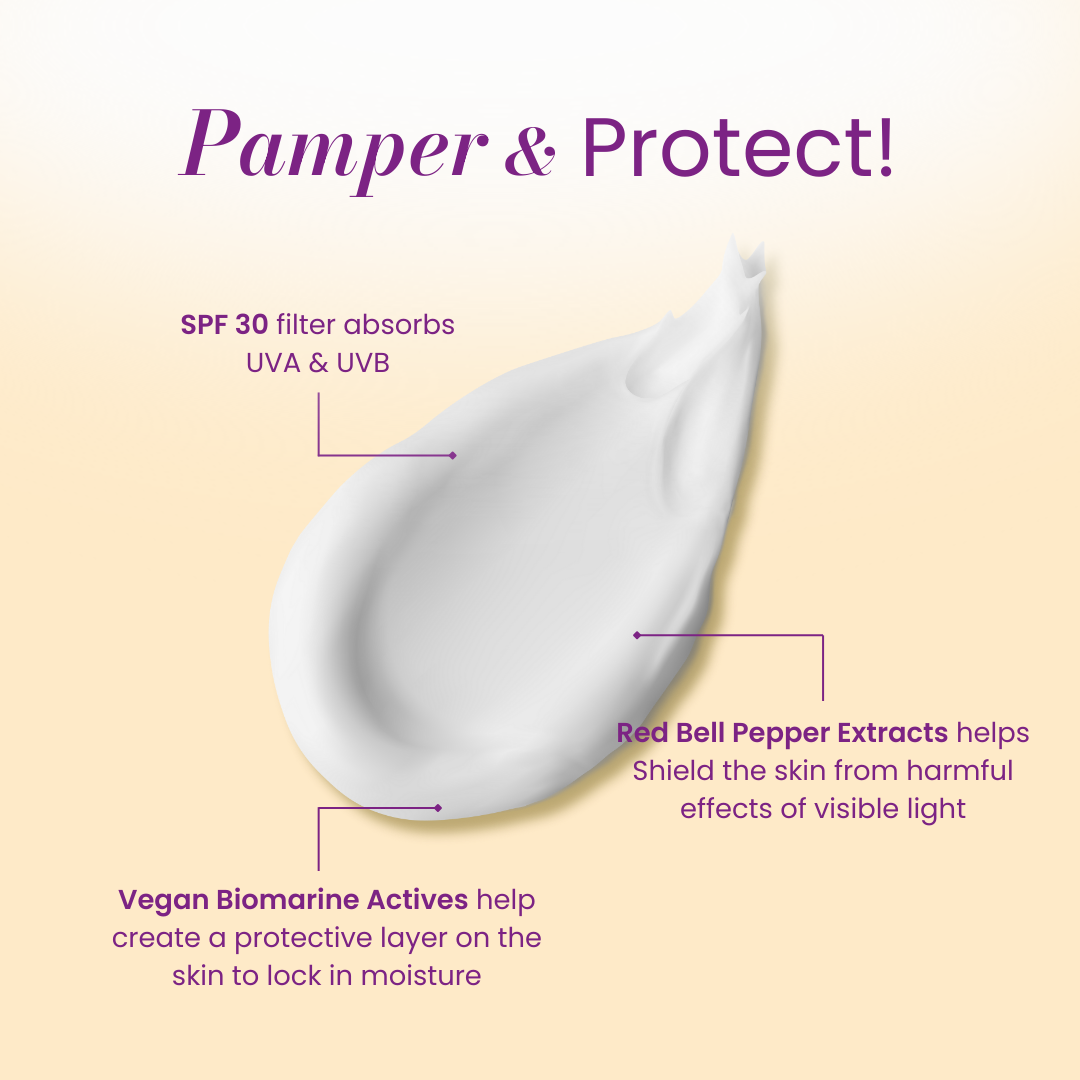 Pamper & Protect!

SPF 30 filter absorbs UVA & UVB

Red Bell Pepper Extracts helps Shield the skin from harmful effects of visible light

Vegan Biomarine Actives help create a protective layer on the skin to lock in moisture